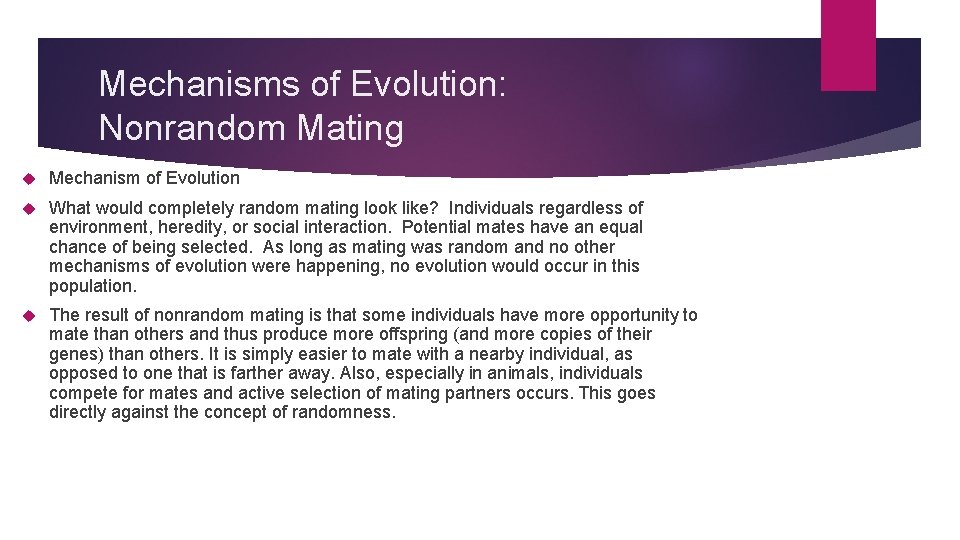 Mechanisms of Evolution: Nonrandom Mating

Mechanism of Evolution

What would completely random mating look like? Individuals regardless of environment, heredity, or social interaction. Potential mates have an equal chance of being selected. As long as mating was random and no other mechanisms of evolution were happening, no evolution would occur in this population.

The result of nonrandom mating is that some individuals have more opportunity to mate than others and thus produce more offspring (and more copies of their genes) than others. It is simply easier to mate with a nearby individual, as opposed to one that is farther away. Also, especially in animals, individuals compete for mates and active selection of mating partners occurs. This goes directly against the concept of randomness.